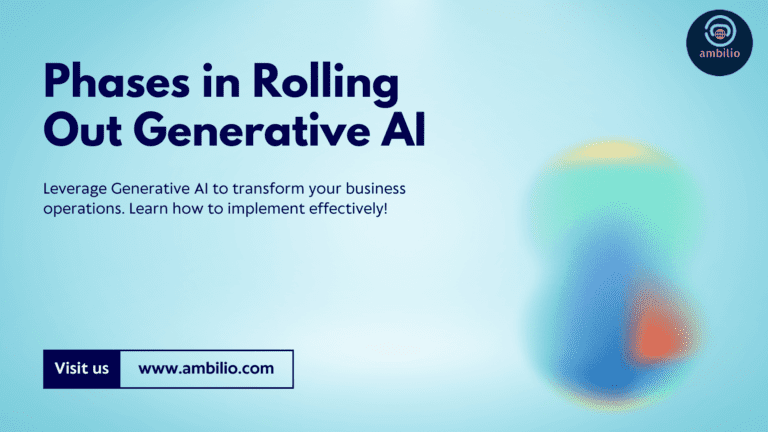 ambilio

Phases in Rolling Out Generative AI

Leverage Generative AI to transform your business operations. Learn how to implement effectively!

Visit us www.ambilio.com